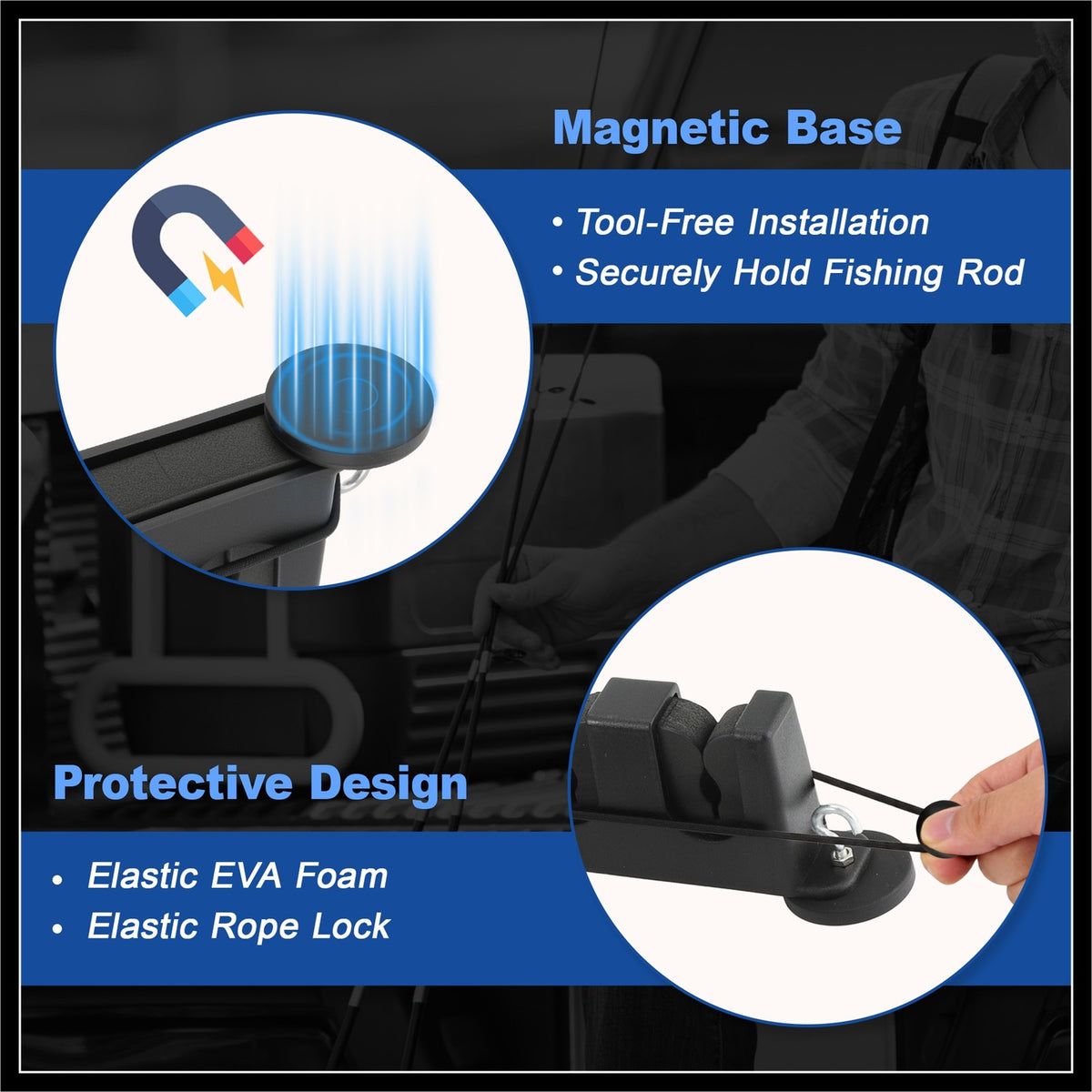 Magnetic Base

• Tool-Free Installation
• Securely Hold Fishing Rod

Protective Design

• Elastic EVA Foam
• Elastic Rope Lock